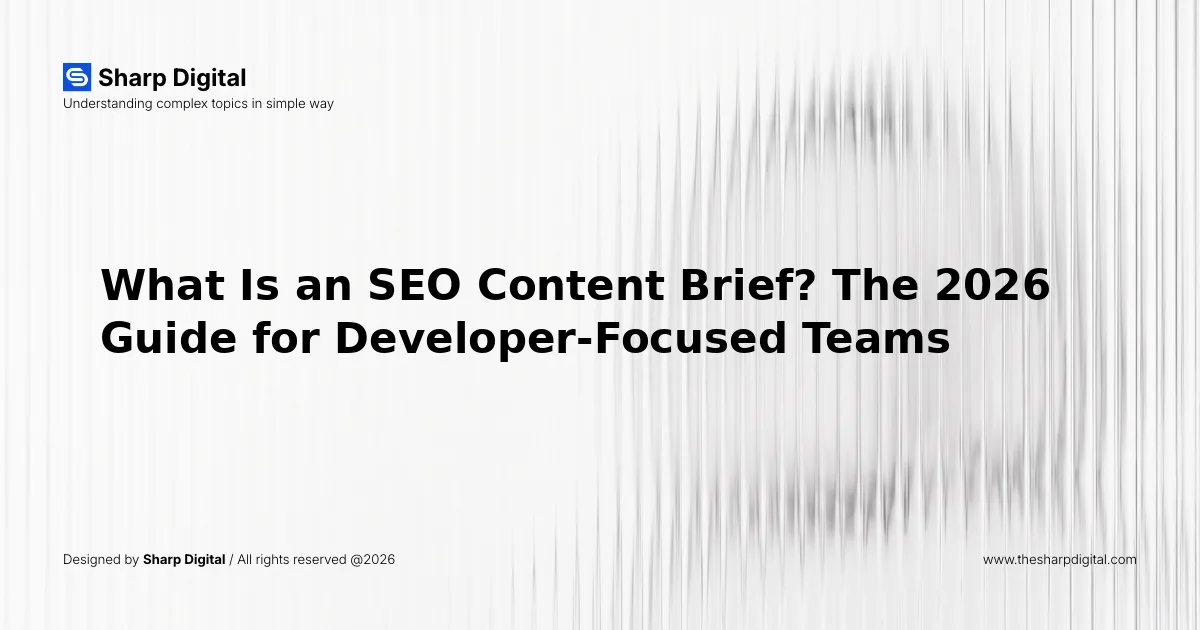 Sharp Digital
Understanding complex topics in simple way

What Is an SEO Content Brief? The 2026 Guide for Developer-Focused Teams

Designed by Sharp Digital / All rights reserved @2026

www.thesharpdigital.com